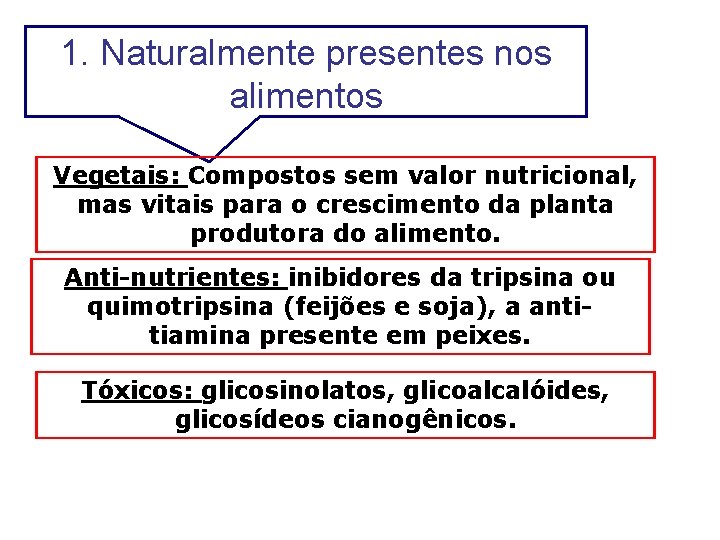 1. Naturalmente presentes nos alimentos

Vegetais: Compostos sem valor nutricional, mas vitais para o crescimento da planta produtora do alimento.

Anti-nutrientes: inibidores da tripsina ou quimotripsina (feijões e soja), a anti-tiamina presente em peixes.

Tóxicos: glicosinolatos, glicoalcalóides, glicosídeos cianogênicos.